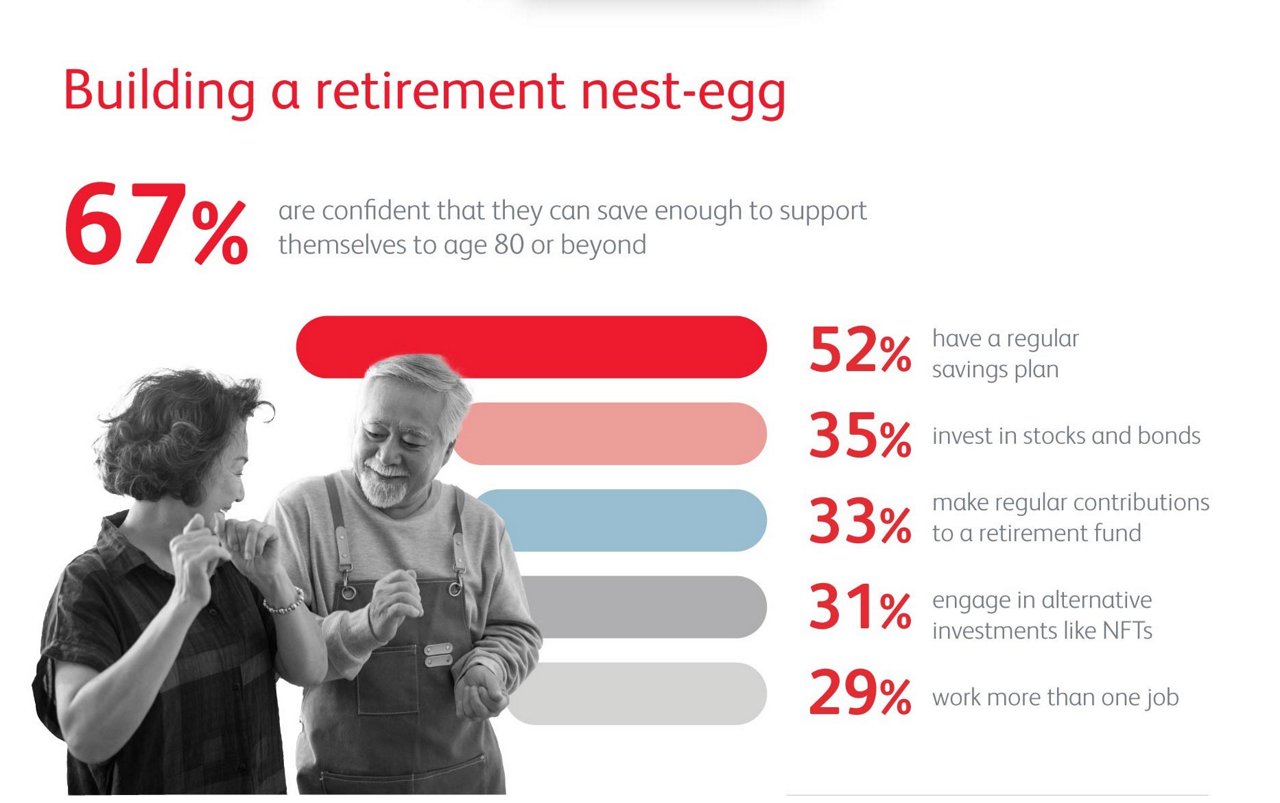 Building a retirement nest-egg

67% are confident that they can save enough to support themselves to age 80 or beyond

52% have a regular savings plan

35% invest in stocks and bonds

33% make regular contributions to a retirement fund

31% engage in alternative investments like NFTs

29% work more than one job